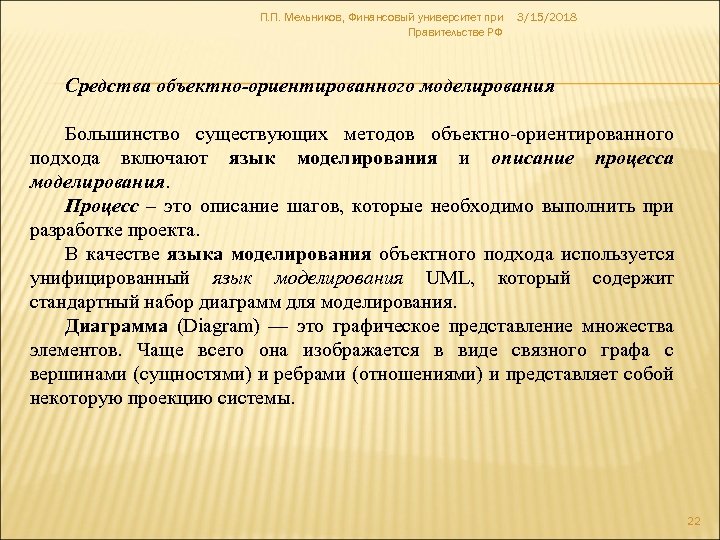 П.П. Мельников, Финансовый университет при Правительстве РФ

3/15/2018

Средства объектно-ориентированного моделирования

Большинство существующих методов объектно-ориентированного подхода включают язык моделирования и описание процесса моделирования.

Процесс – это описание шагов, которые необходимо выполнить при разработке проекта.

В качестве языка моделирования объектного подхода используется унифицированный язык моделирования UML, который содержит стандартный набор диаграмм для моделирования.

Диаграмма (Diagram) — это графическое представление множества элементов. Чаще всего она изображается в виде связного графа с вершинами (сущностями) и ребрами (отношениями) и представляет собой некоторую проекцию системы.

22